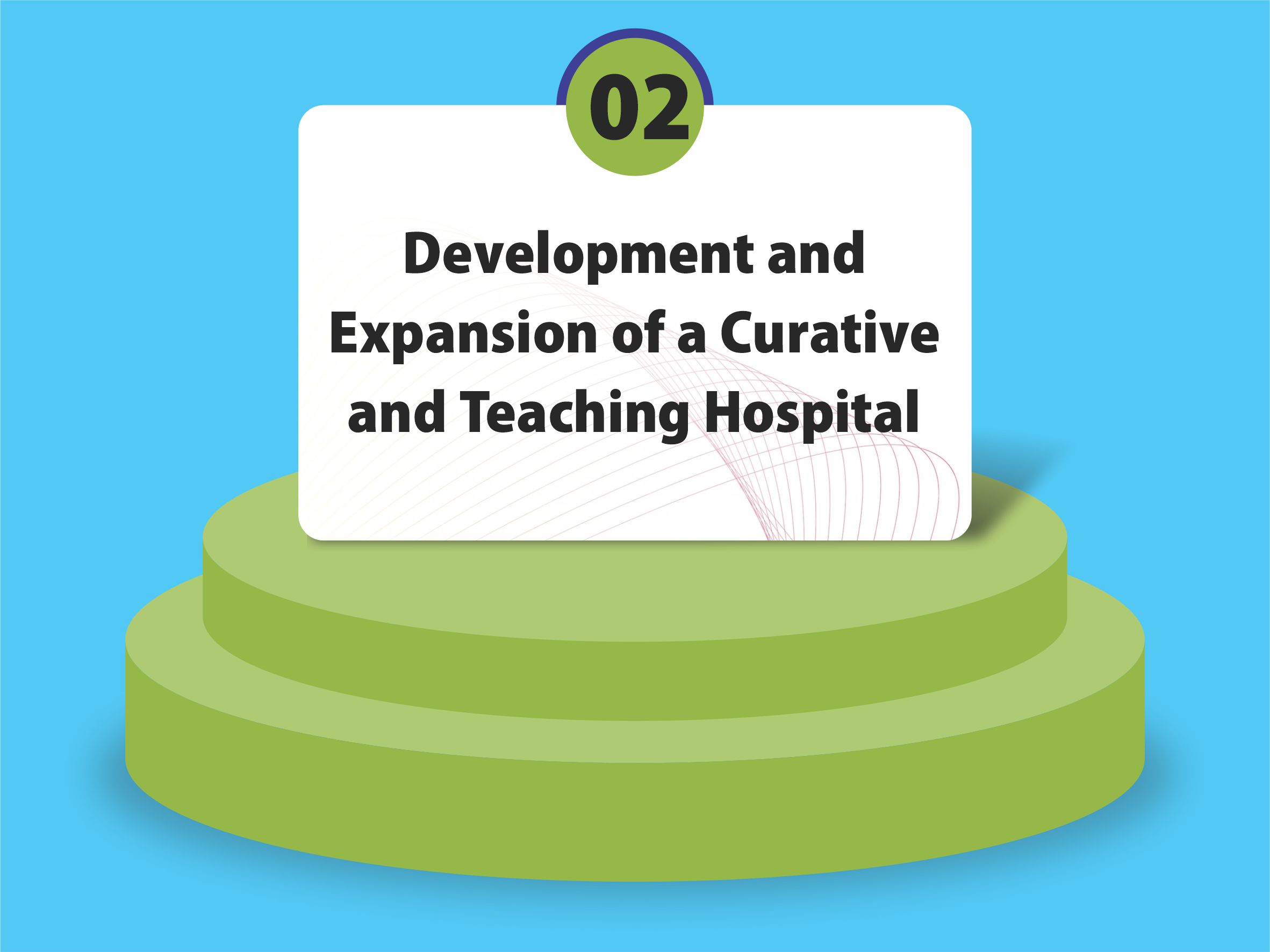 02

Development and Expansion of a Curative and Teaching Hospital